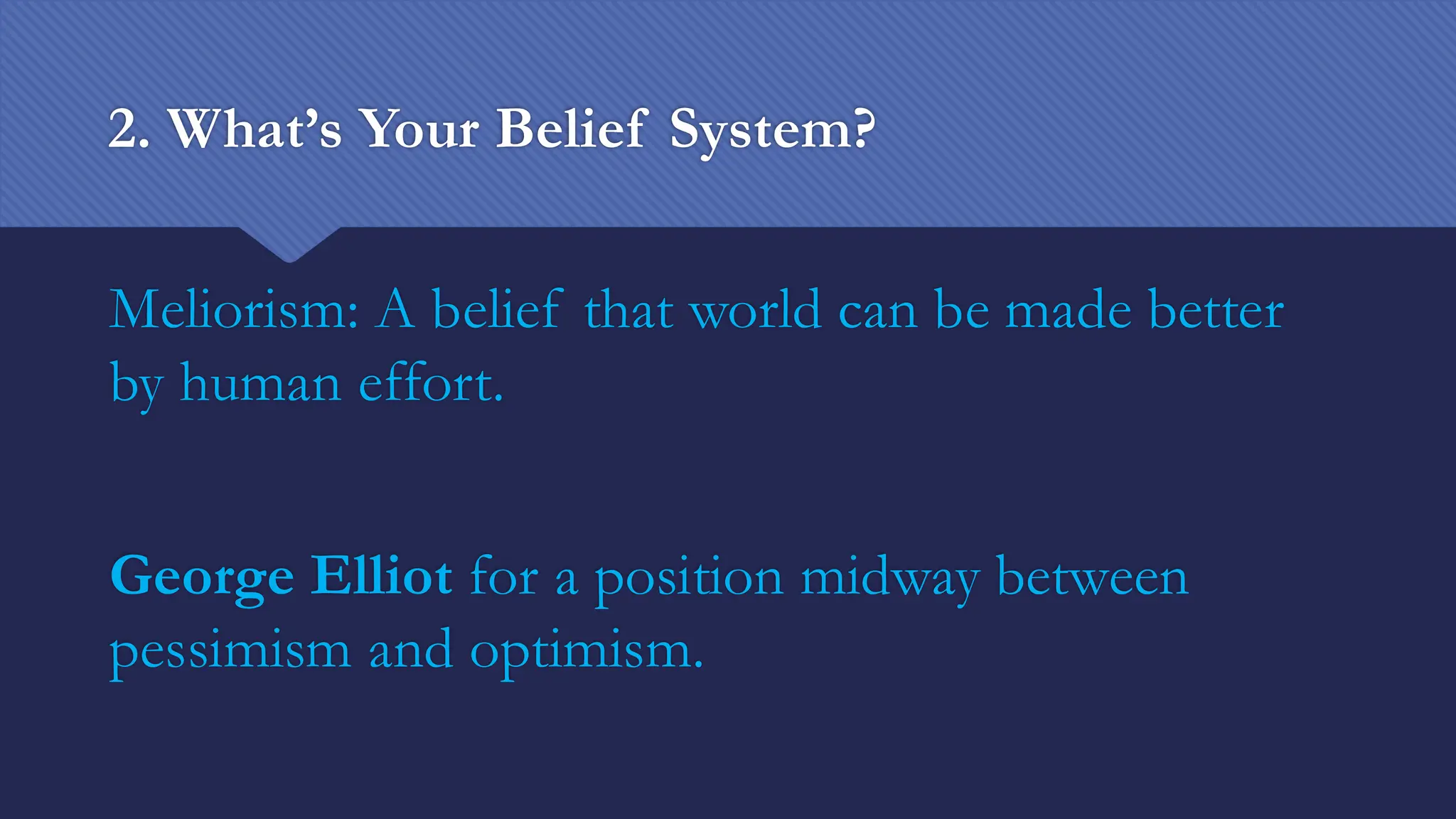 2. What's Your Belief System?

Meliorism: A belief that world can be made better by human effort.

George Elliot for a position midway between pessimism and optimism.